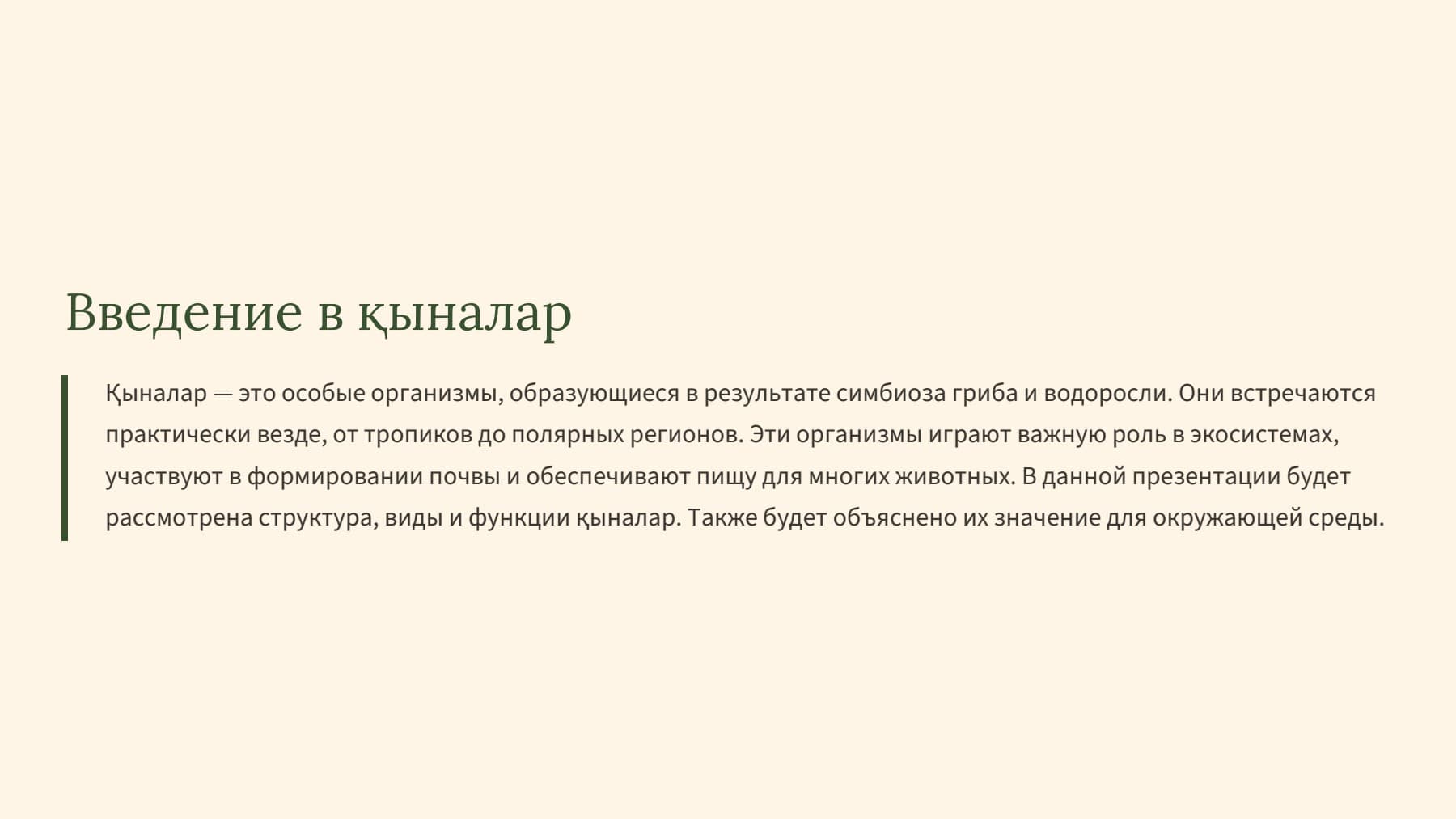 Введение в қыналар

Қыналар — это особые организмы, образующиеся в результате симбиоза гриба и водоросли. Они встречаются практически везде, от тропиков до полярных регионов. Эти организмы играют важную роль в экосистемах, участвуют в формировании почвы и обеспечивают пищу для многих животных. В данной презентации будет рассмотрена структура, виды и функции қыналар. Также будет объяснено их значение для окружающей среды.